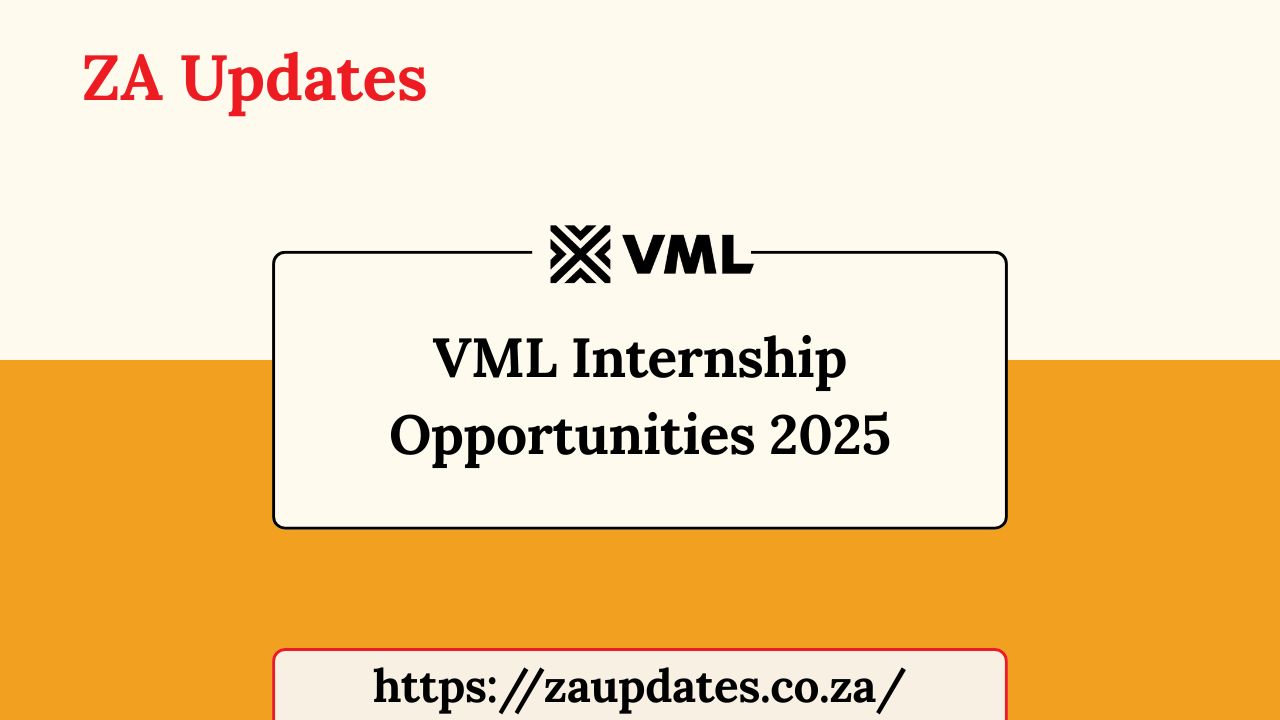 ZA Updates

VML

VML Internship Opportunities 2025

https://zaupdates.co.za/